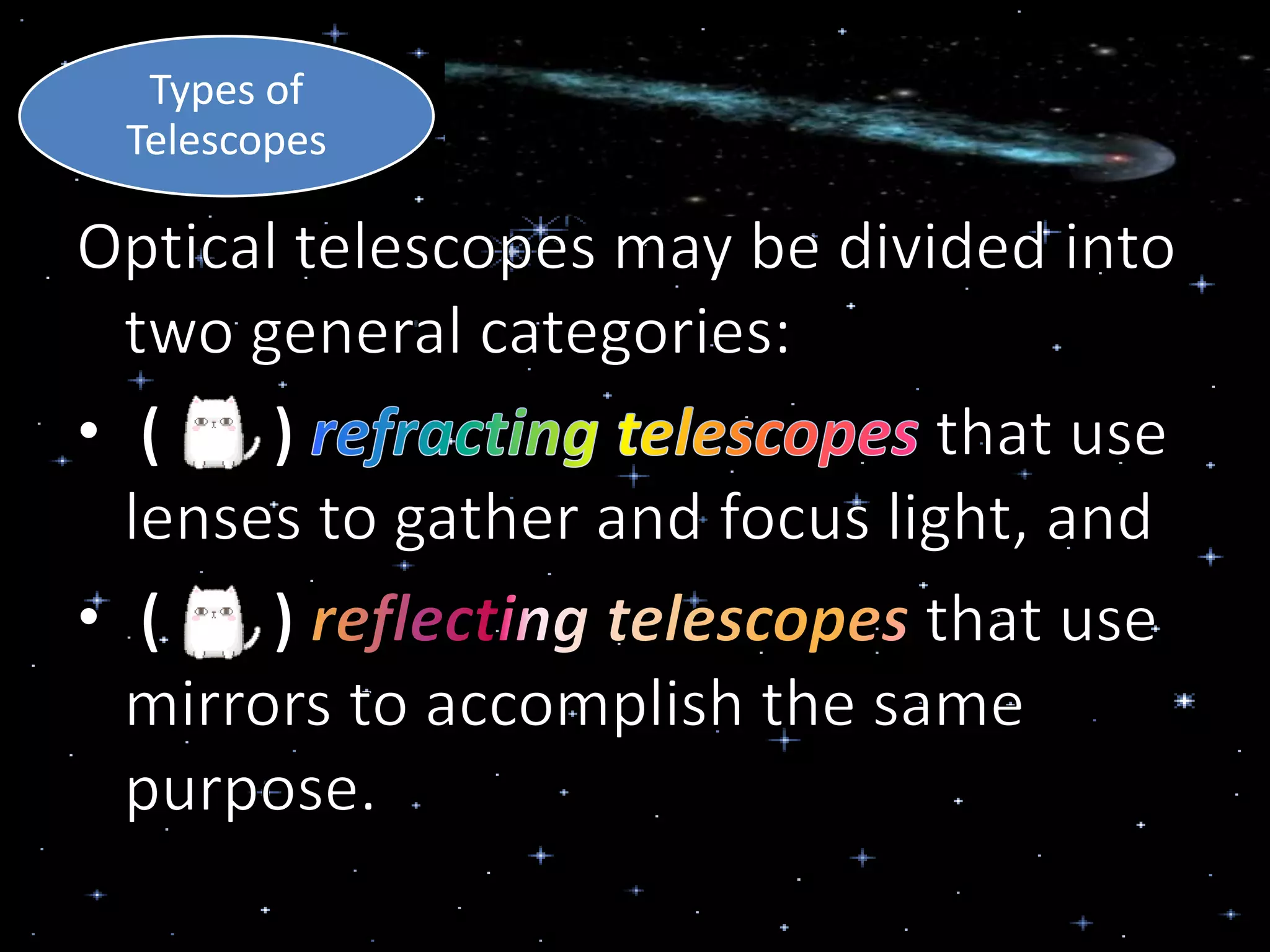 Types of Telescopes

Optical telescopes may be divided into two general categories:

• ( ) refracting telescopes that use lenses to gather and focus light, and

• ( ) reflecting telescopes that use mirrors to accomplish the same purpose.